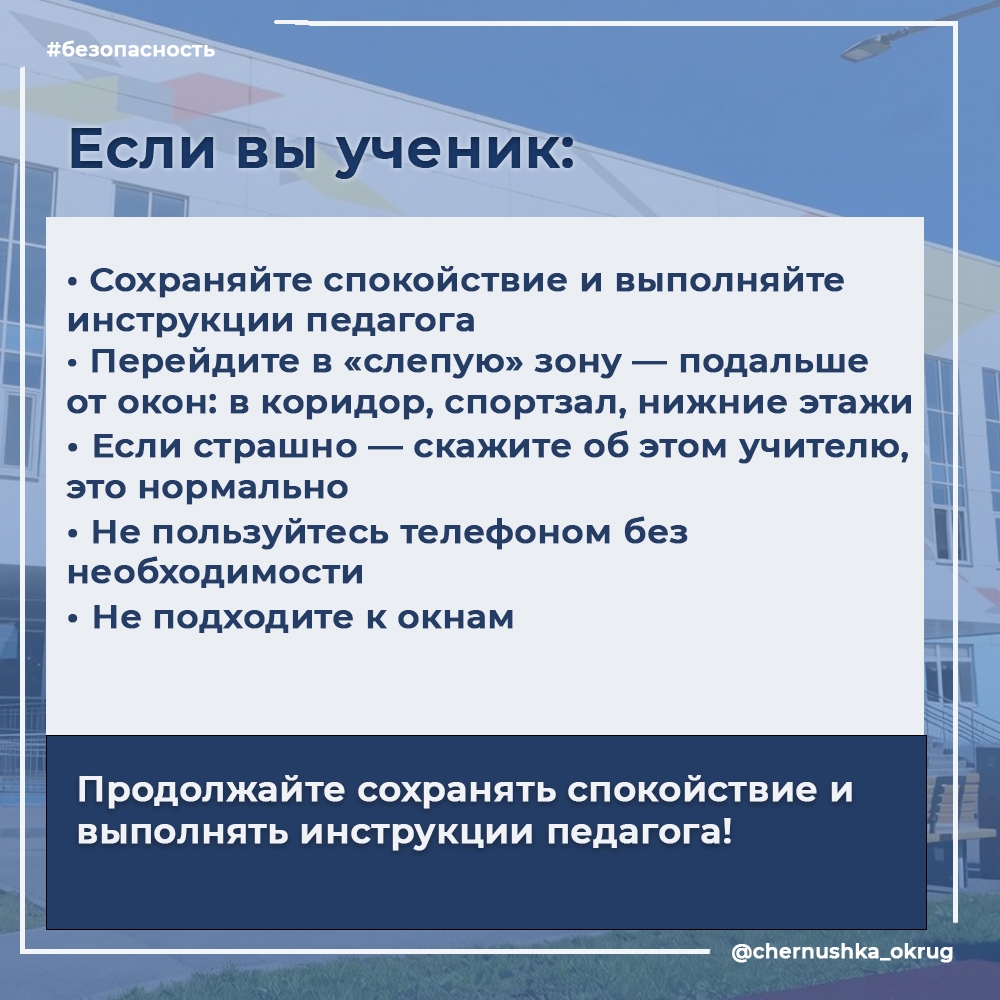 #безопасность

Если вы ученик:

• Сохраняйте спокойствие и выполняйте инструкции педагога
• Перейдите в «слепую» зону — подальше от окон: в коридор, спортзал, нижние этажи
• Если страшно — скажите об этом учителю, это нормально
• Не пользуйтесь телефоном без необходимости
• Не подходите к окнам

Продолжайте сохранять спокойствие и выполнять инструкции педагога!

@chernushka_okrug